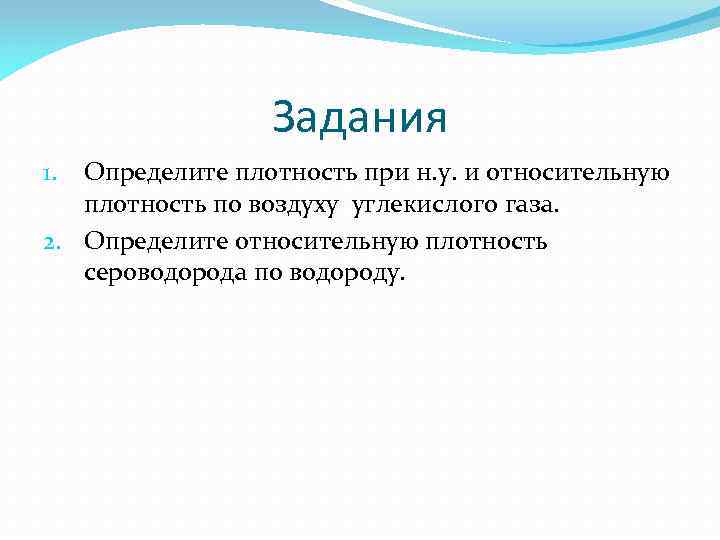 Задания

1. Определите плотность при н.у. и относительную плотность по воздуху углекислого газа.
2. Определите относительную плотность сероводорода по водороду.